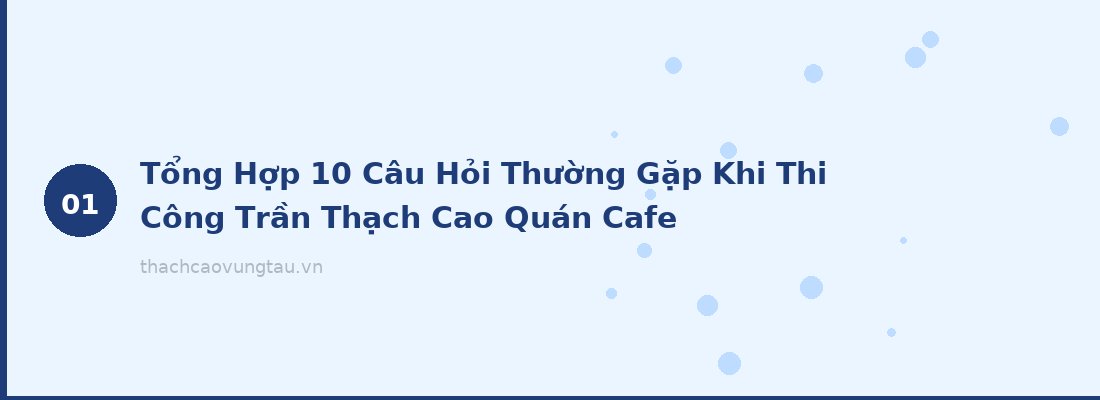 01

Tổng Hợp 10 Câu Hỏi Thường Gặp Khi Thi Công Trần Thạch Cao Quán Cafe

thachcaovungtau.vn